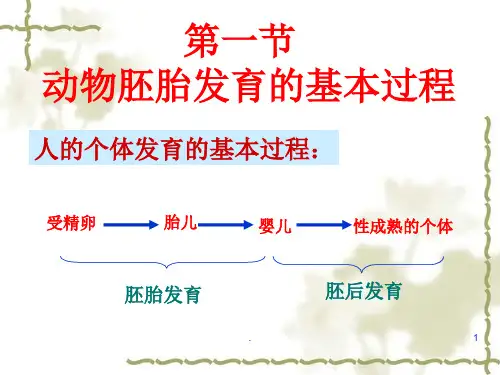 第一节
动物胚胎发育的基本过程

人的个体发育的基本过程：

受精卵 → 胎儿 → 婴儿 → 性成熟的个体

胚胎发育

胚后发育

1